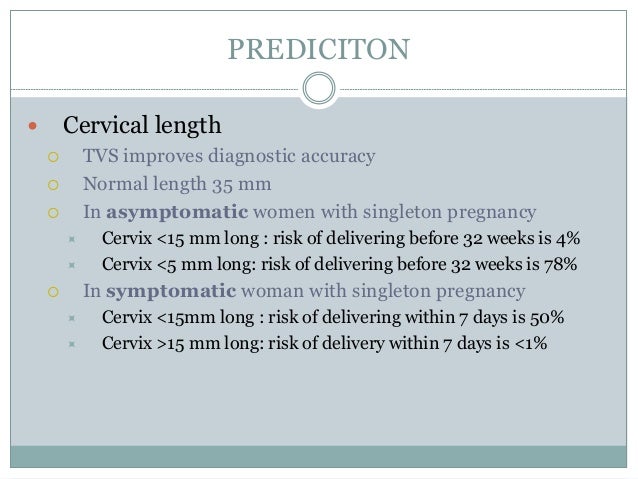 PREDICITON

Cervical length

TVS improves diagnostic accuracy

Normal length 35 mm

In **asymptomatic** women with singleton pregnancy

Cervix <15 mm long : risk of delivering before 32 weeks is 4%

Cervix <5 mm long: risk of delivering before 32 weeks is 78%

In **symptomatic** woman with singleton pregnancy

Cervix <15mm long : risk of delivering within 7 days is 50%

Cervix >15 mm long: risk of delivery within 7 days is <1%